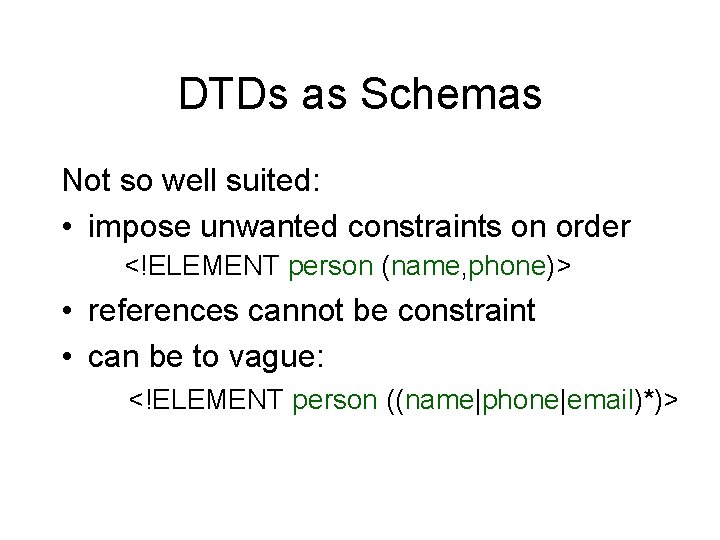 DTDs as Schemas

Not so well suited:

• impose unwanted constraints on order

<!ELEMENT person (name,phone)>

• references cannot be constraint

• can be to vague:

<!ELEMENT person ((name|phone|email)*)>